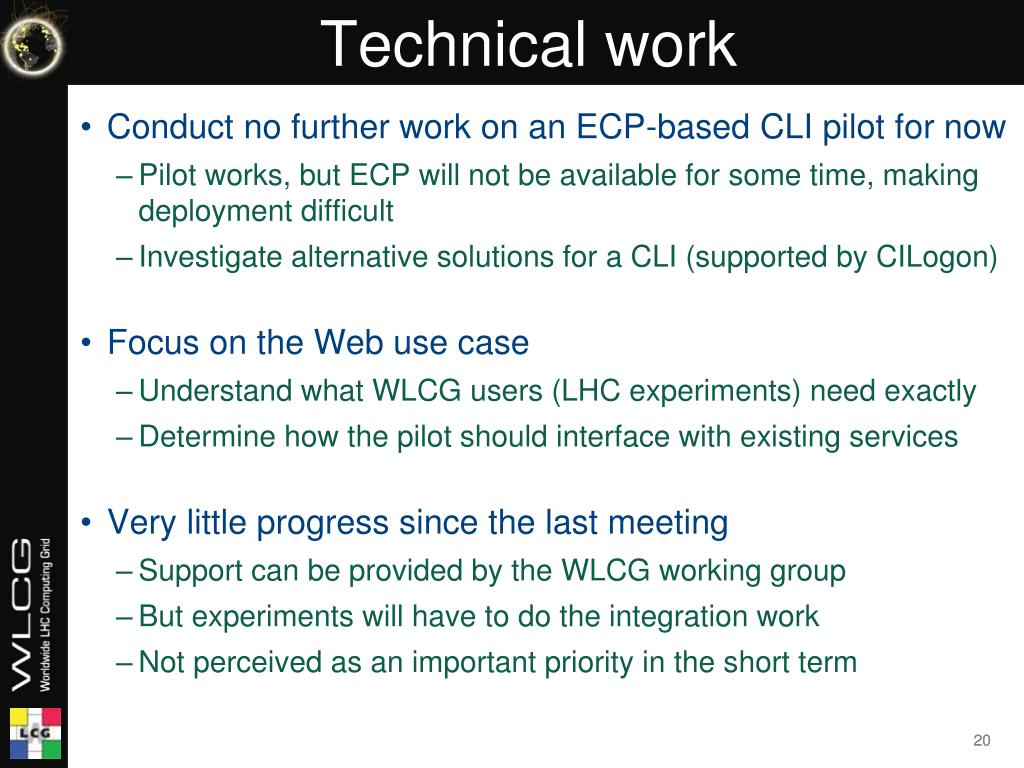 Technical work

• Conduct no further work on an ECP-based CLI pilot for now
– Pilot works, but ECP will not be available for some time, making deployment difficult
– Investigate alternative solutions for a CLI (supported by CILogon)

• Focus on the Web use case
– Understand what WLCG users (LHC experiments) need exactly
– Determine how the pilot should interface with existing services

• Very little progress since the last meeting
– Support can be provided by the WLCG working group
– But experiments will have to do the integration work
– Not perceived as an important priority in the short term

WLCG
Worldwide LHC Computing Grid

LCG

20